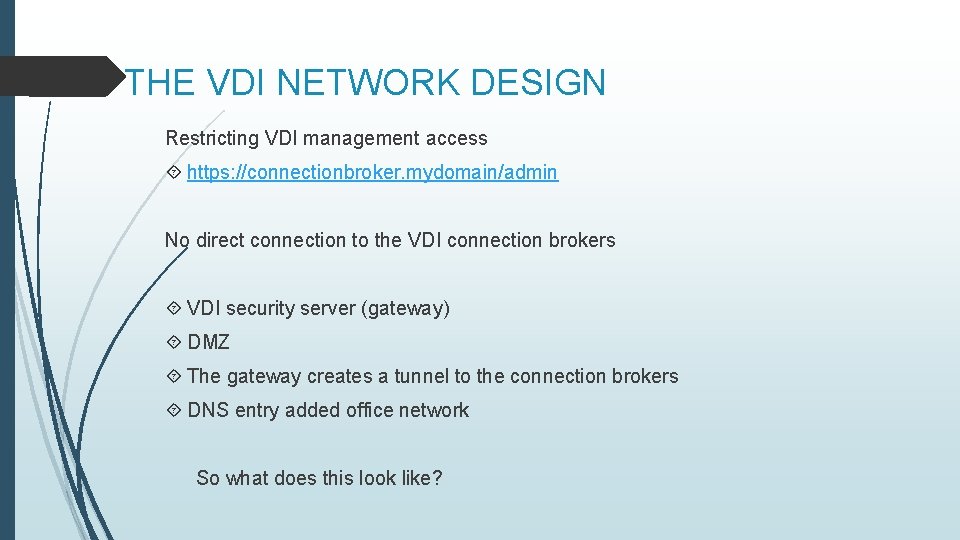 THE VDI NETWORK DESIGN

Restricting VDI management access

https://connectionbroker.mydomain/admin

No direct connection to the VDI connection brokers

VDI security server (gateway)

DMZ

The gateway creates a tunnel to the connection brokers

DNS entry added office network

So what does this look like?